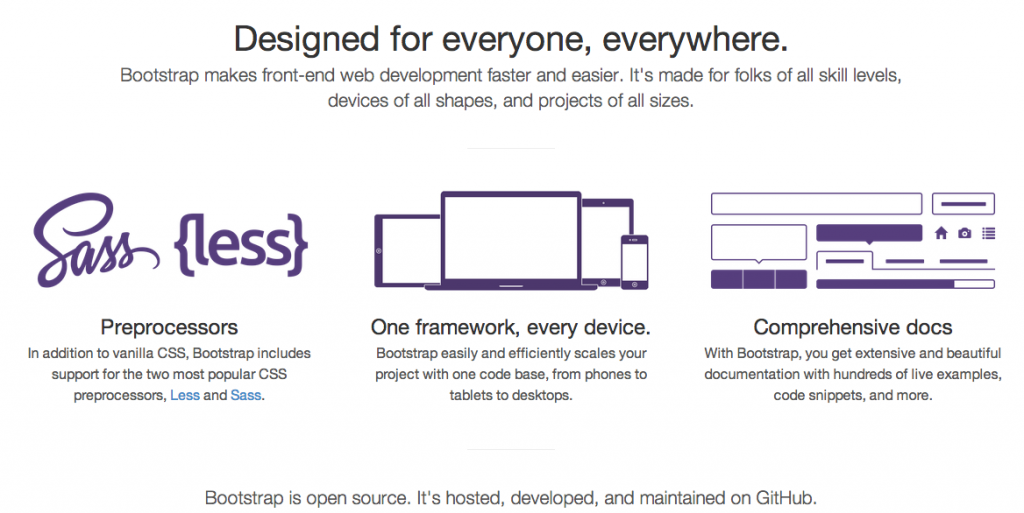 Designed for everyone, everywhere.

Bootstrap makes front-end web development faster and easier. It's made for folks of all skill levels, devices of all shapes, and projects of all sizes.

Sass {less}

Preprocessors

In addition to vanilla CSS, Bootstrap includes support for the two most popular CSS preprocessors, Less and Sass.

One framework, every device.

Bootstrap easily and efficiently scales your project with one code base, from phones to tablets to desktops.

Comprehensive docs

With Bootstrap, you get extensive and beautiful documentation with hundreds of live examples, code snippets, and more.

Bootstrap is open source. It's hosted, developed, and maintained on GitHub.